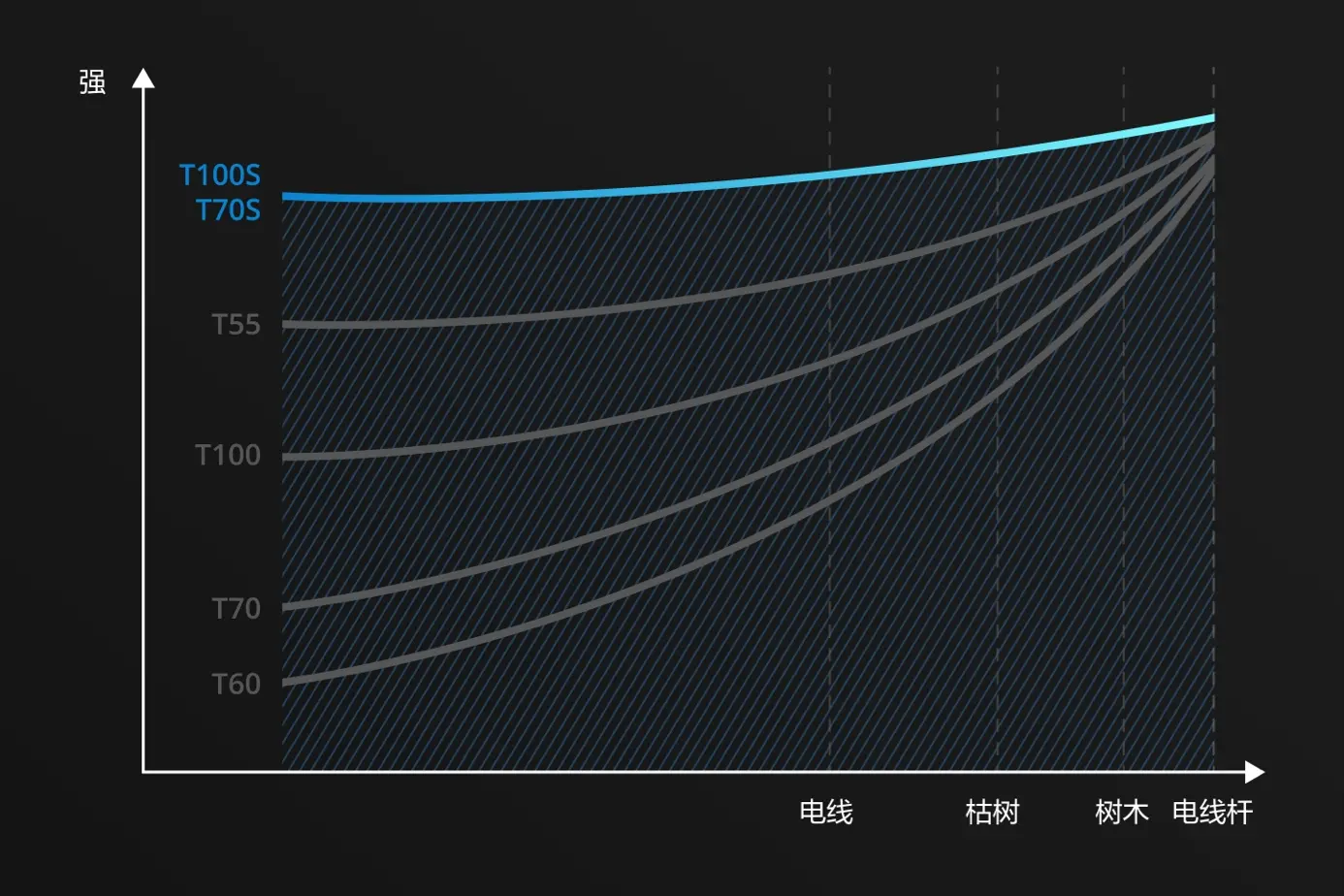 强

T100S
T70S

T55

T100

T70

T60

电线

枯树

树木

电线杆